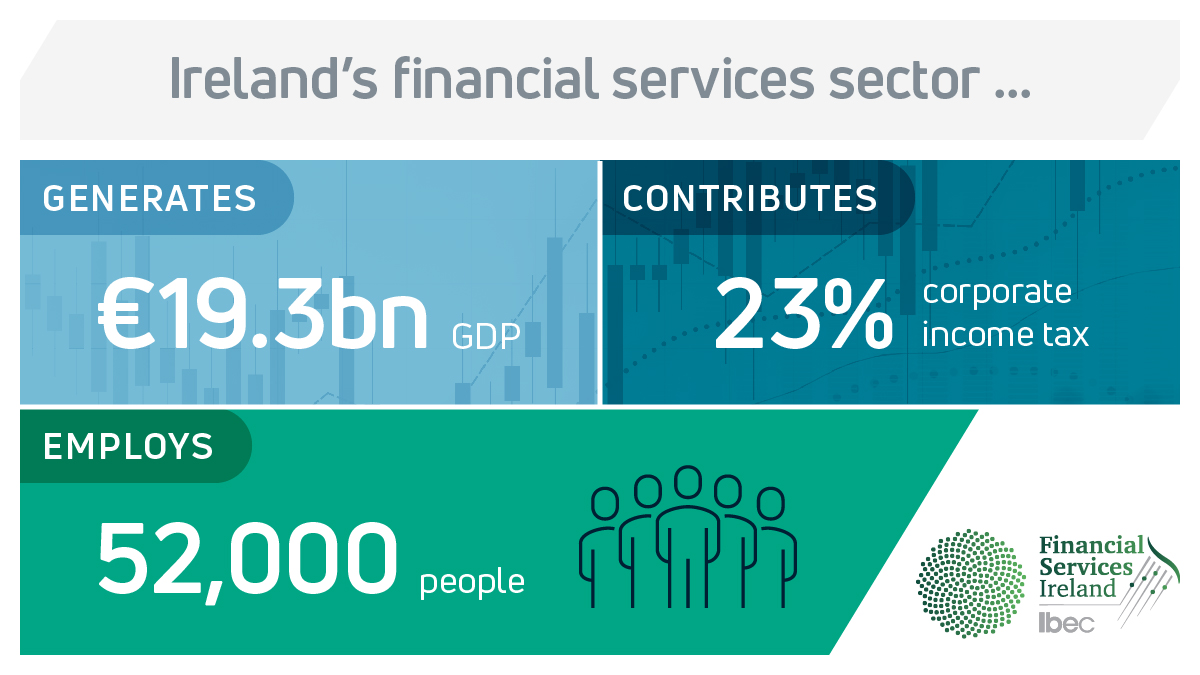 Ireland's financial services sector ...

GENERATES

€19.3bn GDP

CONTRIBUTES

23% corporate income tax

EMPLOYS

52,000 people

Financial Services Ireland

Ibec